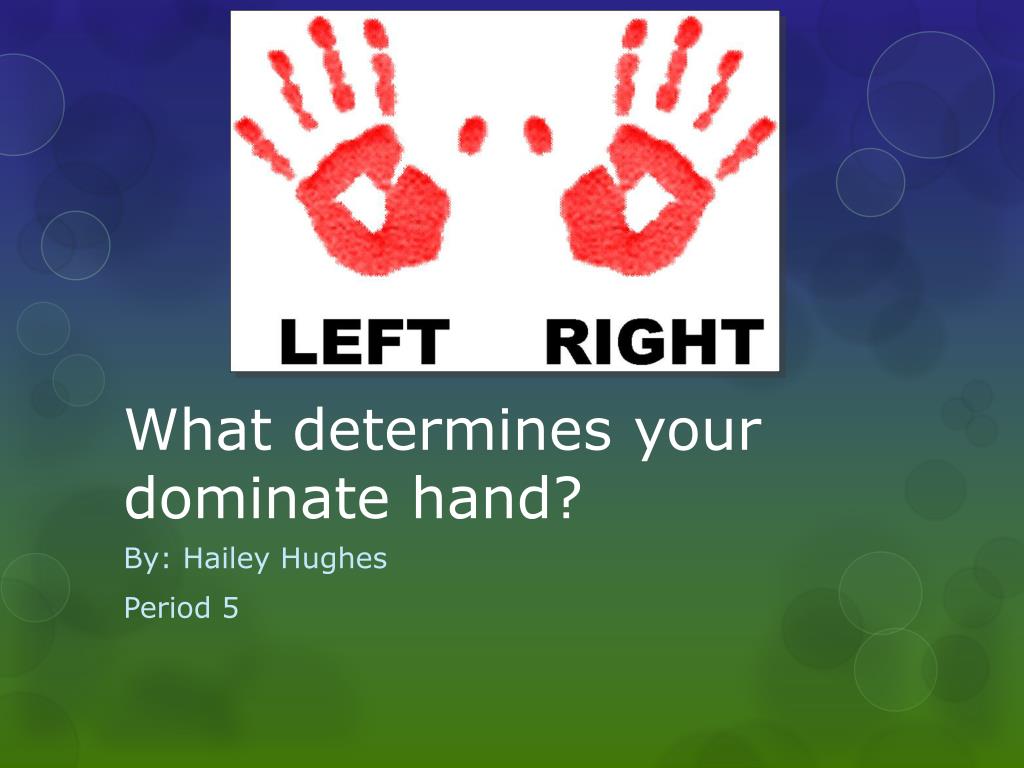 LEFT RIGHT

What determines your dominate hand?

By: Hailey Hughes

Period 5